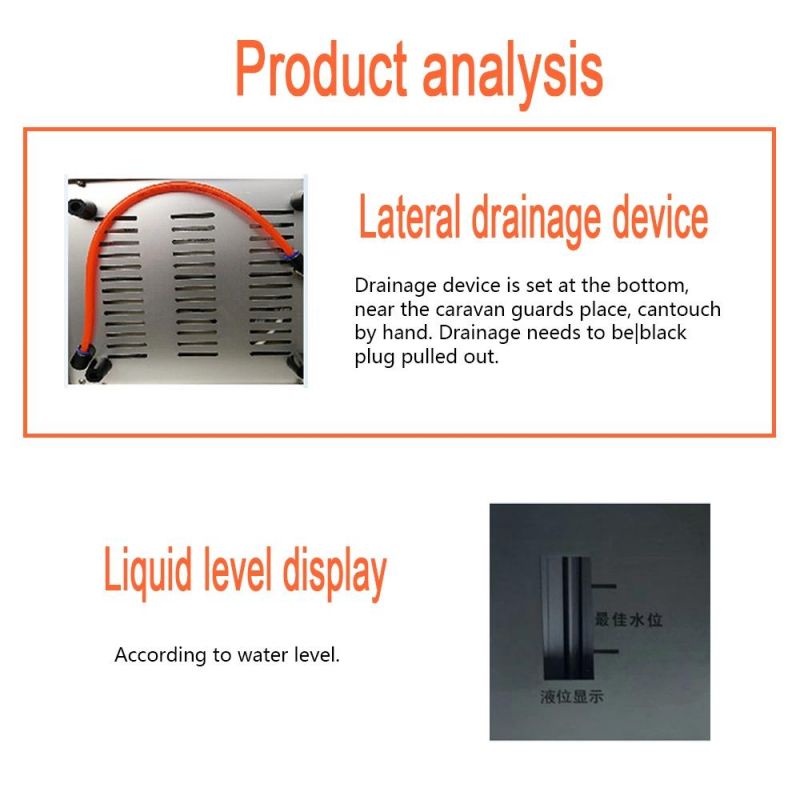 Product analysis

Lateral drainage device

Drainage device is set at the bottom, near the caravan guards place, cantouch by hand. Drainage needs to be|black plug pulled out.

Liquid level display

According to water level.

最佳水位

液位显示